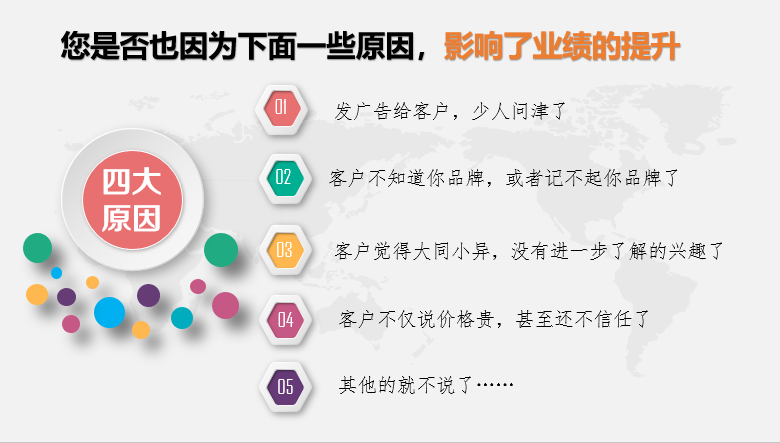 您是否也因为下面一些原因，影响了业绩的提升

四大原因

01 发广告给客户，少人问津了

02 客户不知道你品牌，或者记不起你品牌了

03 客户觉得大同小异，没有进一步了解的兴趣了

04 客户不仅说价格贵，甚至还不信任了

05 其他的就不说了……